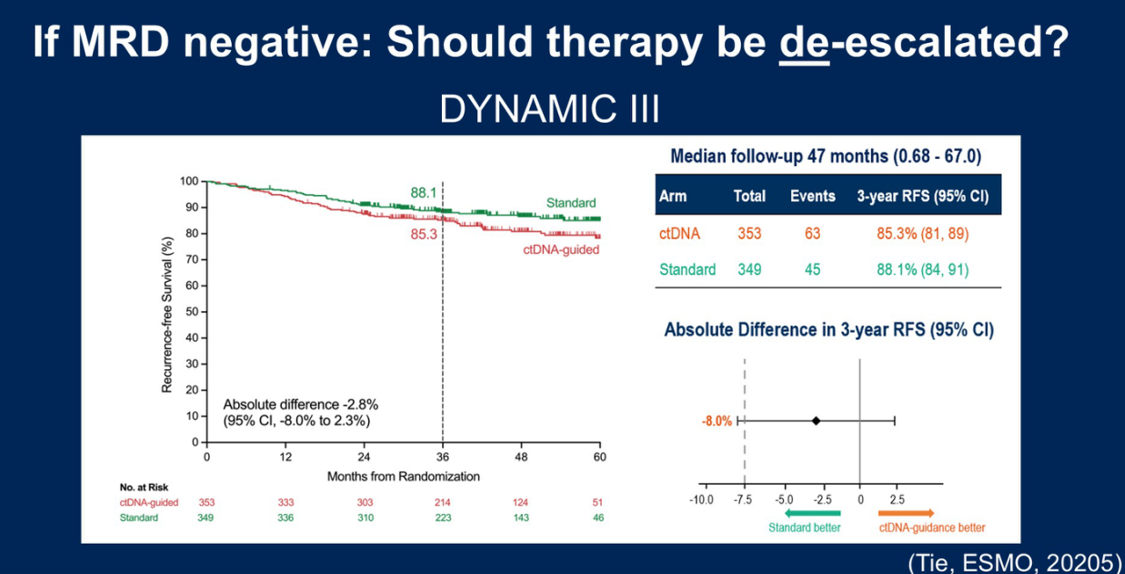 If MRD negative: Should therapy be de-escalated?

DYNAMIC III

100
90
80
70
60
50
40
30
20
10
0

Recurrence-free Survival (%)

88.1
Standard
85.3
ctDNA-guided

Absolute difference -2.8%
(95% CI, -8.0% to 2.3%)

0 12 24 36 48 60
Months from Randomization

| No. at Risk | | | | | | |
|---|---|---|---|---|---|---|
| ctDNA-guided | 353 | 333 | 303 | 214 | 124 | 51 |
| Standard | 349 | 336 | 310 | 223 | 143 | 46 |

Median follow-up 47 months (0.68 - 67.0)

| Arm | Total | Events | 3-year RFS (95% CI) |
|---|---|---|---|
| ctDNA | 353 | 63 | 85.3% (81, 89) |
| Standard | 349 | 45 | 88.1% (84, 91) |

Absolute Difference in 3-year RFS (95% CI)

-8.0%

-10.0 -7.5 -5.0 -2.5 0 2.5

Standard better
ctDNA-guidance better

(Tie, ESMO, 20205)